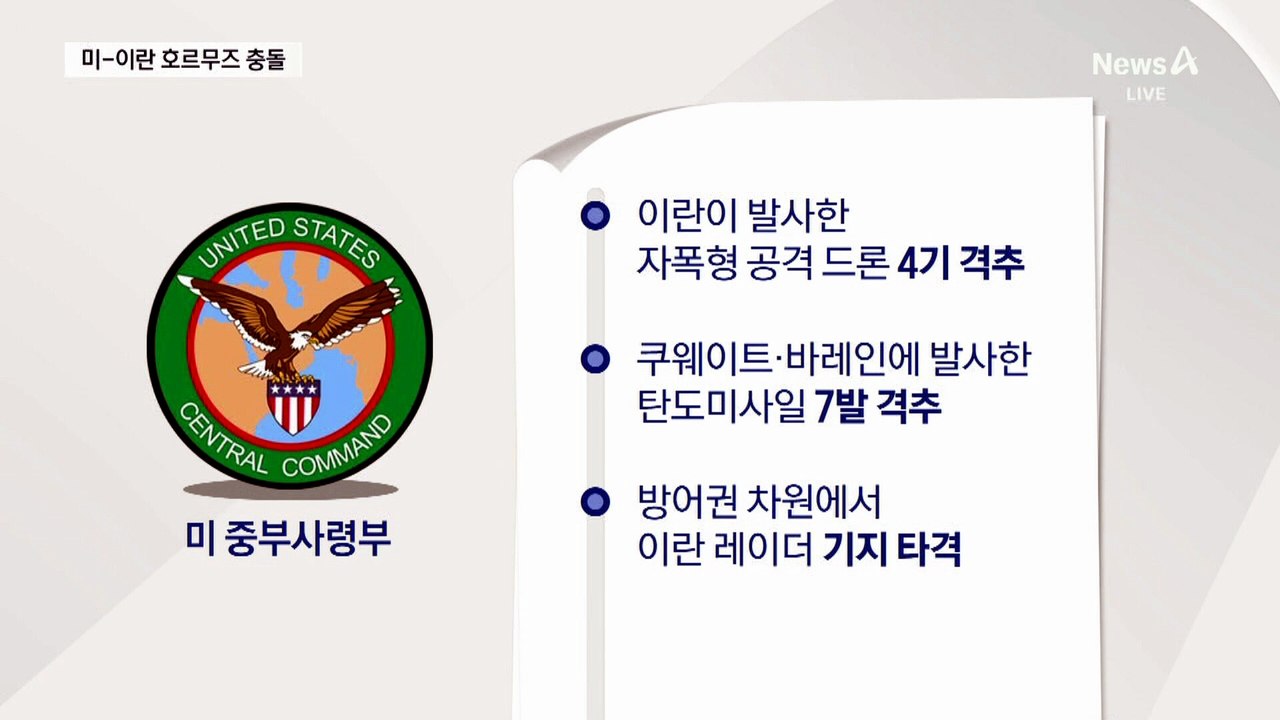 미-이란 호르무즈 충돌

News A
LIVE

UNITED STATES
CENTRAL COMMAND

미 중부사령부

이란이 발사한 자폭형 공격 드론 4기 격추

쿠웨이트·바레인에 발사한 탄도미사일 7발 격추

방어권 차원에서 이란 레이더 기지 타격